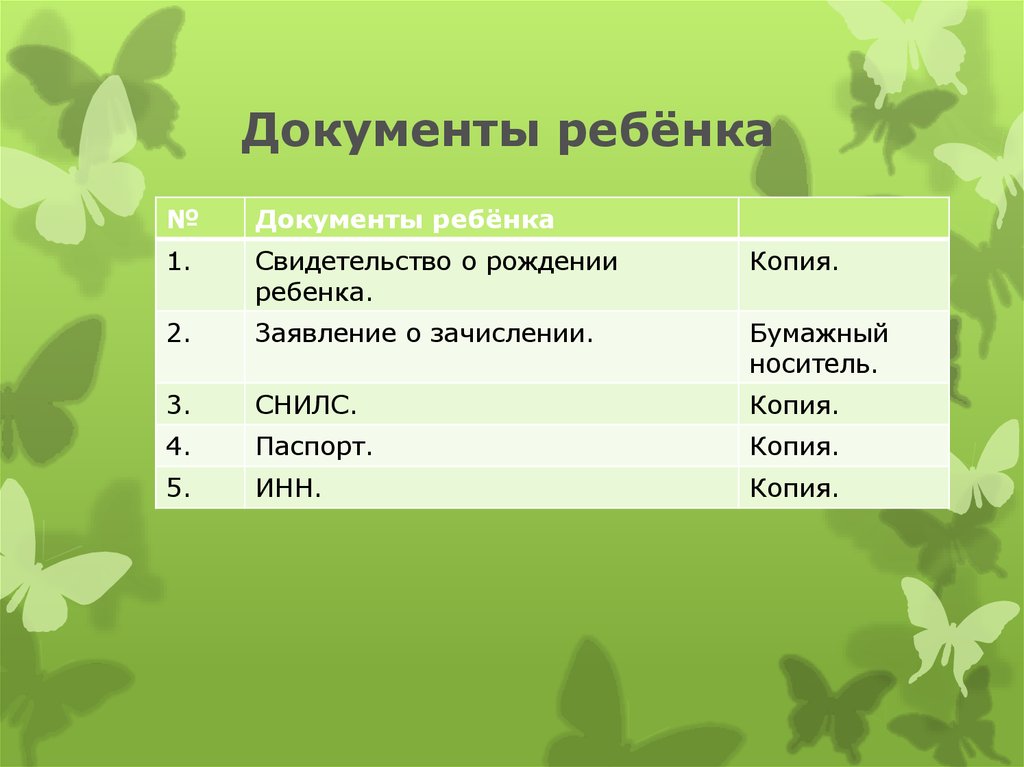 Документы ребёнка

| № | Документы ребёнка | |
|---|---|---|
| 1. | Свидетельство о рождении ребенка. | Копия. |
| 2. | Заявление о зачислении. | Бумажный носитель. |
| 3. | СНИЛС. | Копия. |
| 4. | Паспорт. | Копия. |
| 5. | ИНН. | Копия. |